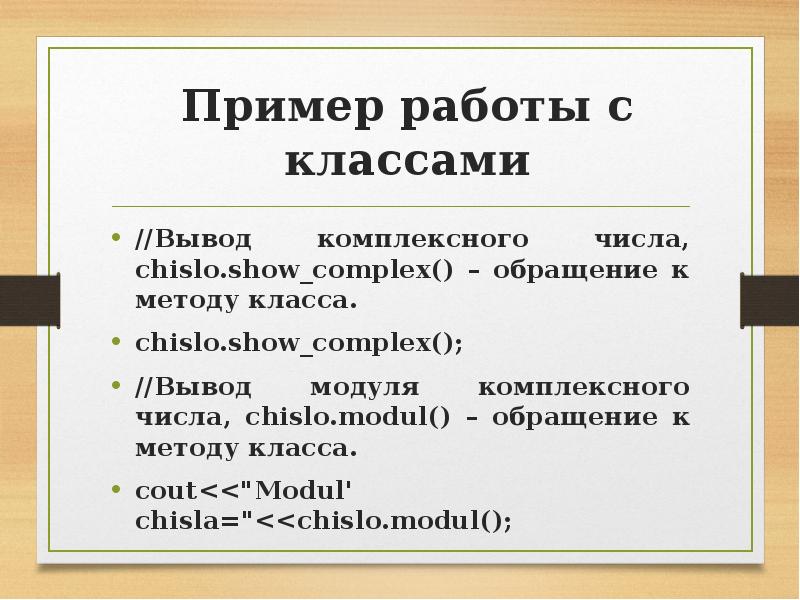 Пример работы с классами

• //Вывод комплексного числа, chislo.show_complex() – обращение к методу класса.

• chislo.show_complex();

• //Вывод модуля комплексного числа, chislo.modul() – обращение к методу класса.

• cout<<"Modul' chisla="<<chislo.modul();